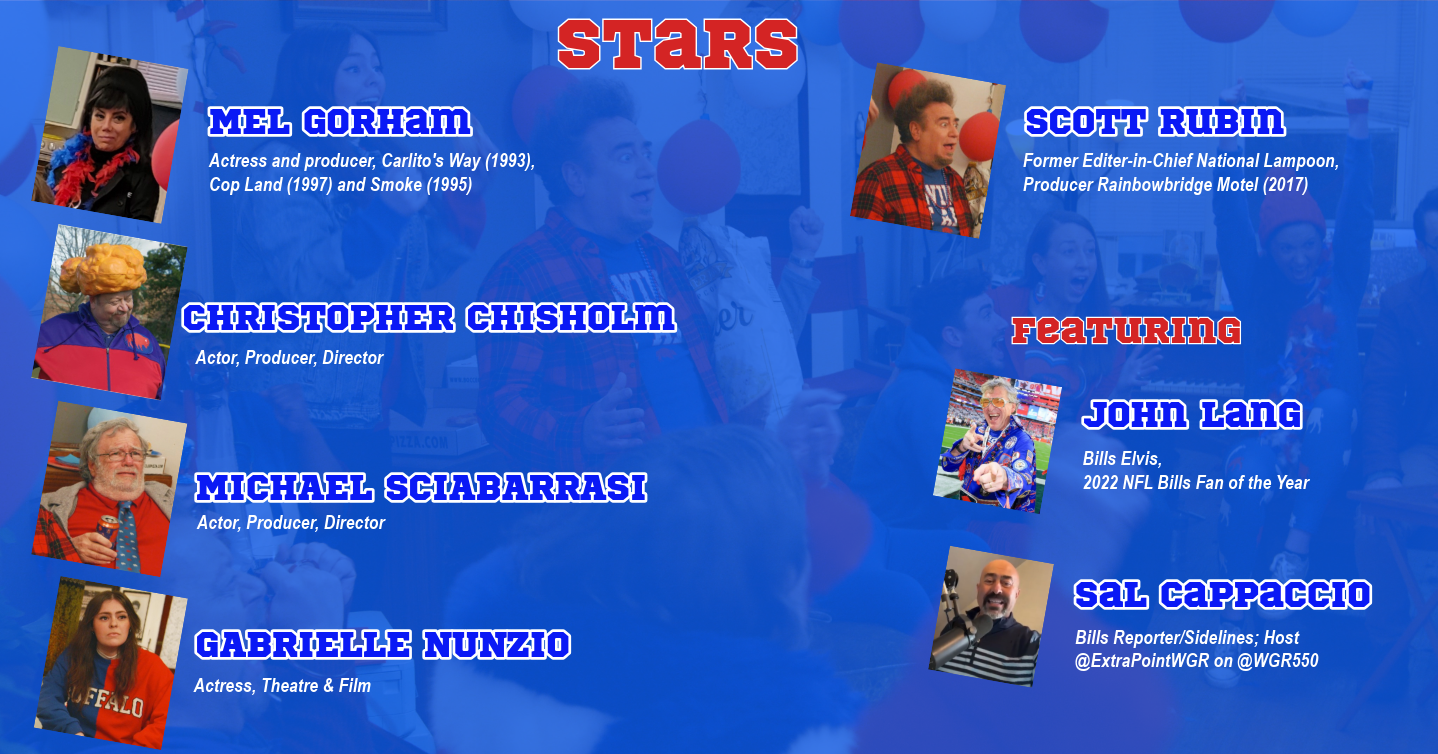 STARS

MEL GORHAM
Actress and producer, Carlito's Way (1993), Cop Land (1997) and Smoke (1995)

CHRISTOPHER CHISHOLM
Actor, Producer, Director

MICHAEL SCIABARRASI
Actor, Producer, Director

GABRIELLE NUNZIO
Actress, Theatre & Film

SCOTT RUBIN
Former Editer-in-Chief National Lampoon, Producer Rainbowbridge Motel (2017)

FEATURING

JOHN LANG
Bills Elvis,
2022 NFL Bills Fan of the Year

SAL CAPPACCIO
Bills Reporter/Sidelines; Host @ExtraPointWGR on @WGR550